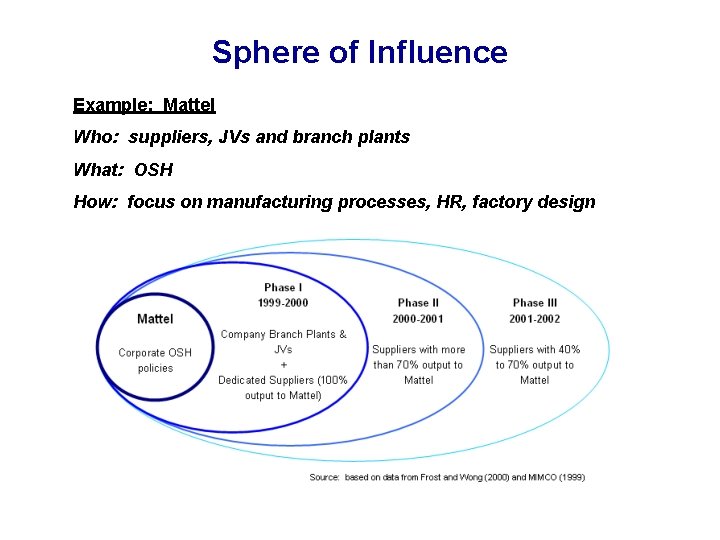 Sphere of Influence

Example: Mattel

Who: suppliers, JVs and branch plants

What: OSH

How: focus on manufacturing processes, HR, factory design

Mattel

Corporate OSH policies

Phase I
1999-2000

Company Branch Plants & JVs
+
Dedicated Suppliers (100% output to Mattel)

Phase II
2000-2001

Suppliers with more than 70% output to Mattel

Phase III
2001-2002

Suppliers with 40% to 70% output to Mattel

Source: based on data from Frost and Wong (2000) and MIMCO (1999)